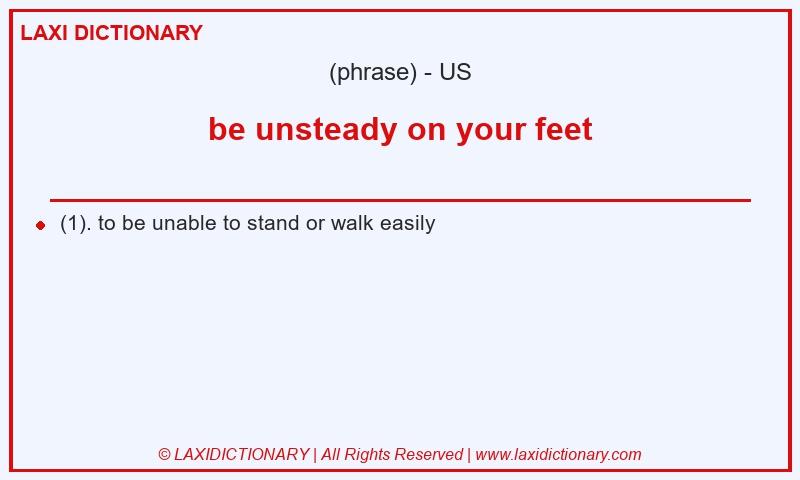 LAXI DICTIONARY

(phrase) - US

be unsteady on your feet

(1). to be unable to stand or walk easily

© LAXIDICTIONARY | All Rights Reserved | www.laxidictionary.com